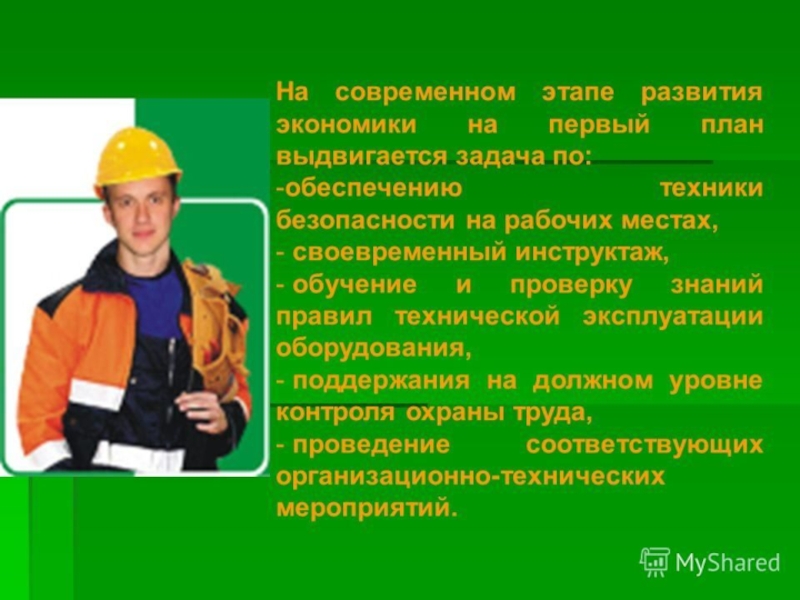 На современном этапе развития экономики на первый план выдвигается задача по:
-обеспечению техники безопасности на рабочих местах,
- своевременный инструктаж,
- обучение и проверку знаний правил технической эксплуатации оборудования,
- поддержания на должном уровне контроля охраны труда,
- проведение соответствующих организационно-технических мероприятий.

MyShared